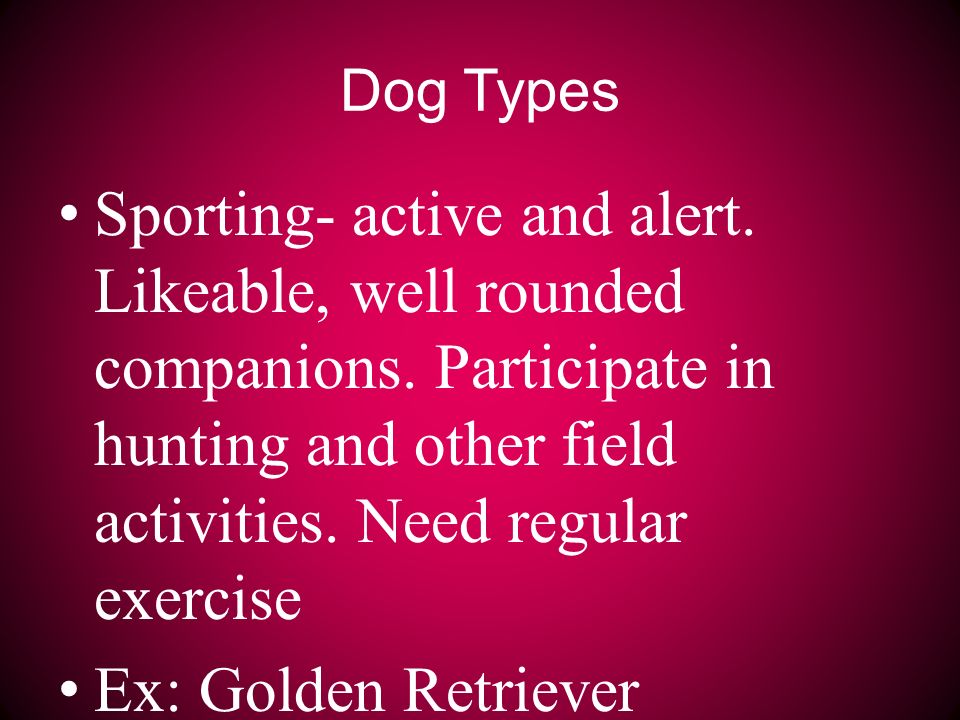 Dog Types

• Sporting- active and alert. Likeable, well rounded companions. Participate in hunting and other field activities. Need regular exercise

• Ex: Golden Retriever